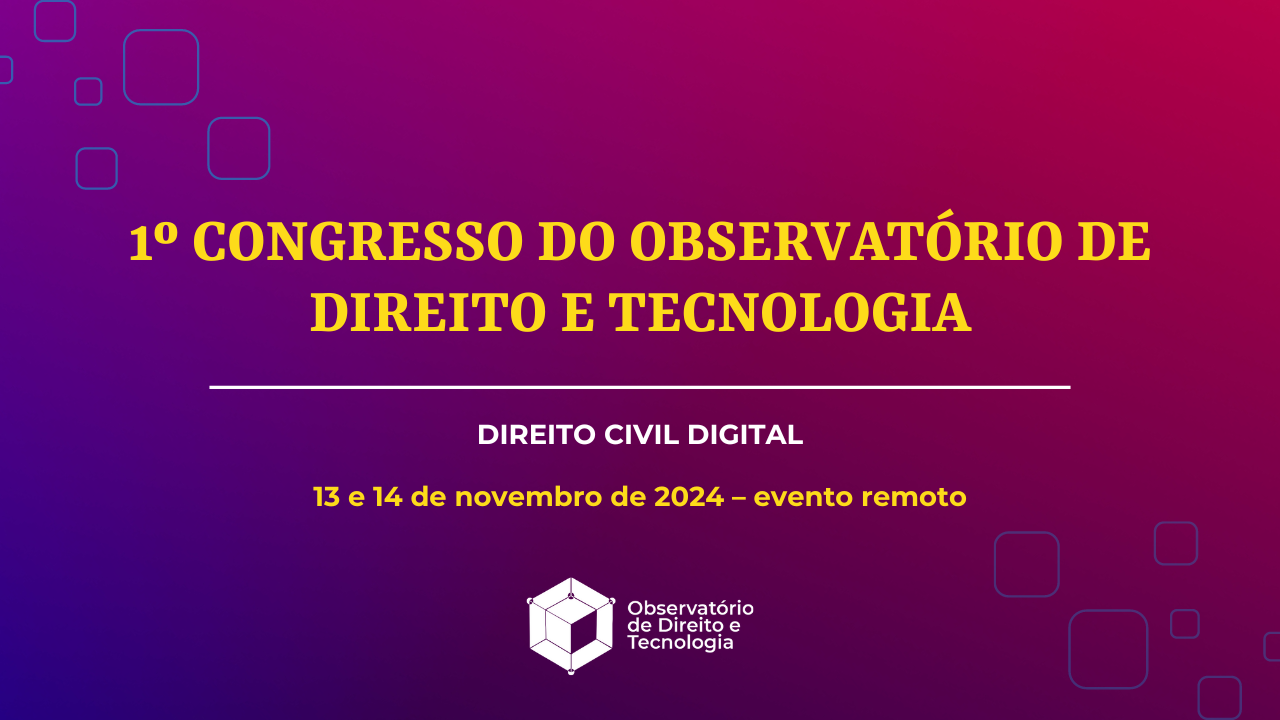 1º CONGRESSO DO OBSERVATÓRIO DE DIREITO E TECNOLOGIA

DIREITO CIVIL DIGITAL

13 e 14 de novembro de 2024 – evento remoto

Observatório de Direito e Tecnologia